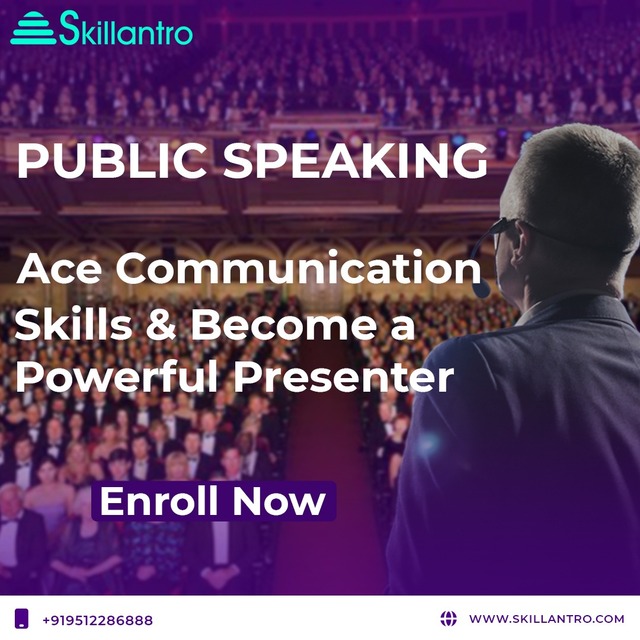 Skillantro

PUBLIC SPEAKING

Ace Communication Skills & Become a Powerful Presenter

Enroll Now

+919512286888

WWW.SKILLANTRO.COM